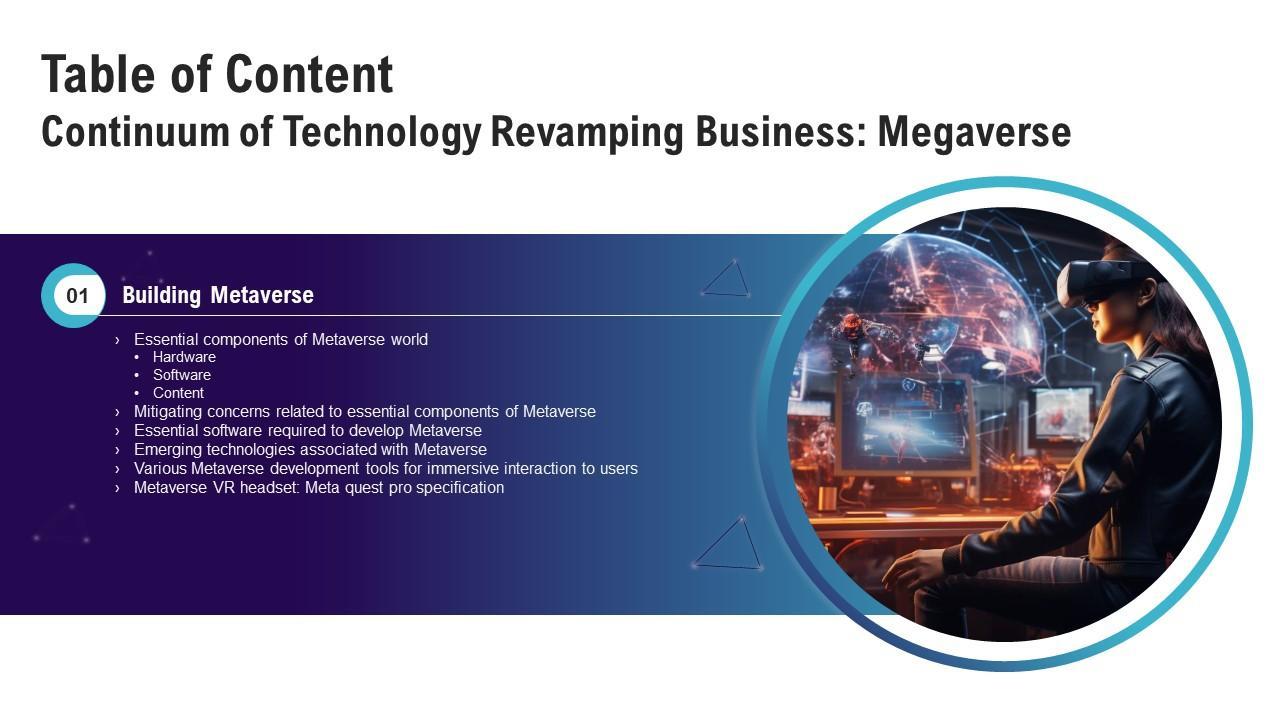 Table of Content
Continuum of Technology Revamping Business: Megaverse

01 Building Metaverse

› Essential components of Metaverse world
• Hardware
• Software
• Content
› Mitigating concerns related to essential components of Metaverse
› Essential software required to develop Metaverse
› Emerging technologies associated with Metaverse
› Various Metaverse development tools for immersive interaction to users
› Metaverse VR headset: Meta quest pro specification